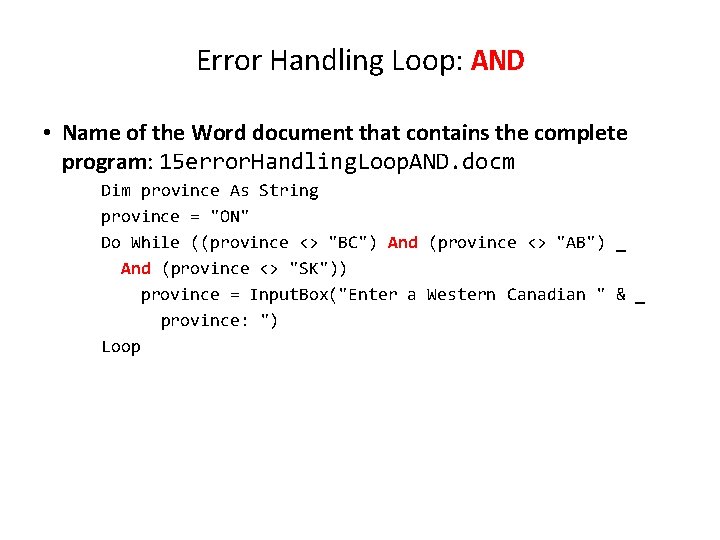 Error Handling Loop: AND

• Name of the Word document that contains the complete program: 15errorHandlingLoopAND.docm

Dim province As String
province = "ON"
Do While ((province <> "BC") And (province <> "AB") _
  And (province <> "SK"))
    province = InputBox("Enter a Western Canadian " & _
      province: ")
Loop